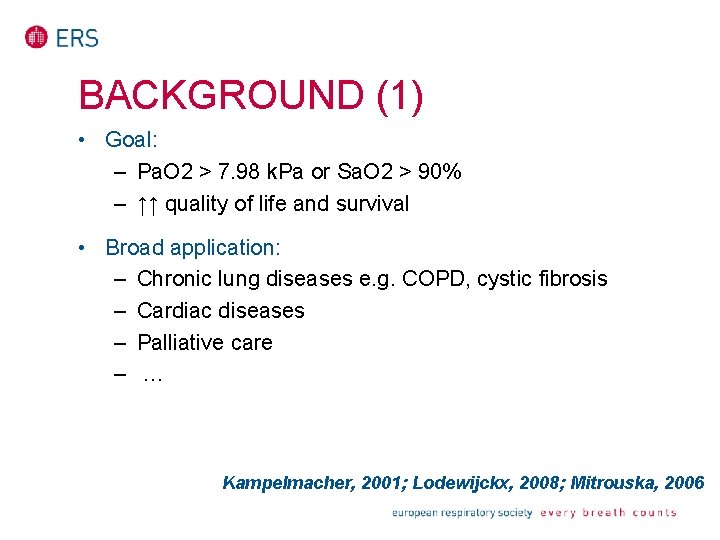 ERS

BACKGROUND (1)

• Goal:
– PaO2 > 7.98 kPa or SaO2 > 90%
– ↑↑ quality of life and survival

• Broad application:
– Chronic lung diseases e.g. COPD, cystic fibrosis
– Cardiac diseases
– Palliative care
– …

Kampelmacher, 2001; Lodewijckx, 2008; Mitrouska, 2006

european respiratory society every breath counts